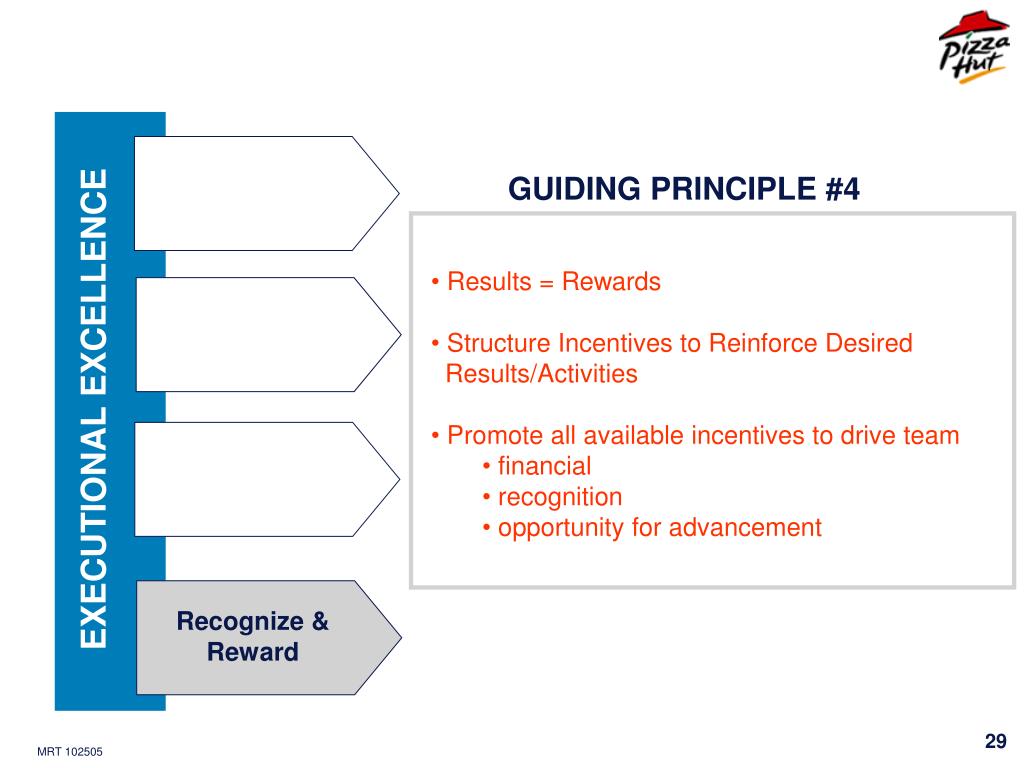 Pizza Hut

EXECUTIONAL EXCELLENCE

Recognize & Reward

GUIDING PRINCIPLE #4

• Results = Rewards

• Structure Incentives to Reinforce Desired Results/Activities

• Promote all available incentives to drive team
• financial
• recognition
• opportunity for advancement

MRT 102505

29